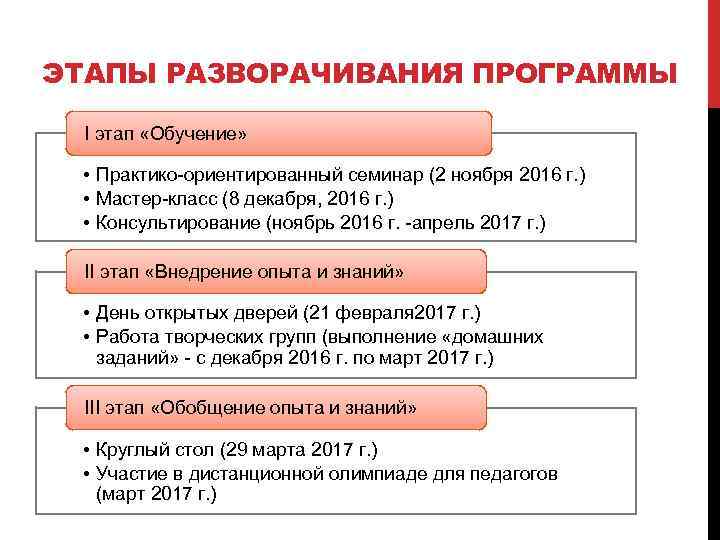 ЭТАПЫ РАЗВОРАЧИВАНИЯ ПРОГРАММЫ

I этап «Обучение»

• Практико-ориентированный семинар (2 ноября 2016 г.)
• Мастер-класс (8 декабря, 2016 г.)
• Консультирование (ноябрь 2016 г. -апрель 2017 г.)

II этап «Внедрение опыта и знаний»

• День открытых дверей (21 февраля2017 г.)
• Работа творческих групп (выполнение «домашних заданий» - с декабря 2016 г. по март 2017 г.)

III этап «Обобщение опыта и знаний»

• Круглый стол (29 марта 2017 г.)
• Участие в дистанционной олимпиаде для педагогов (март 2017 г.)